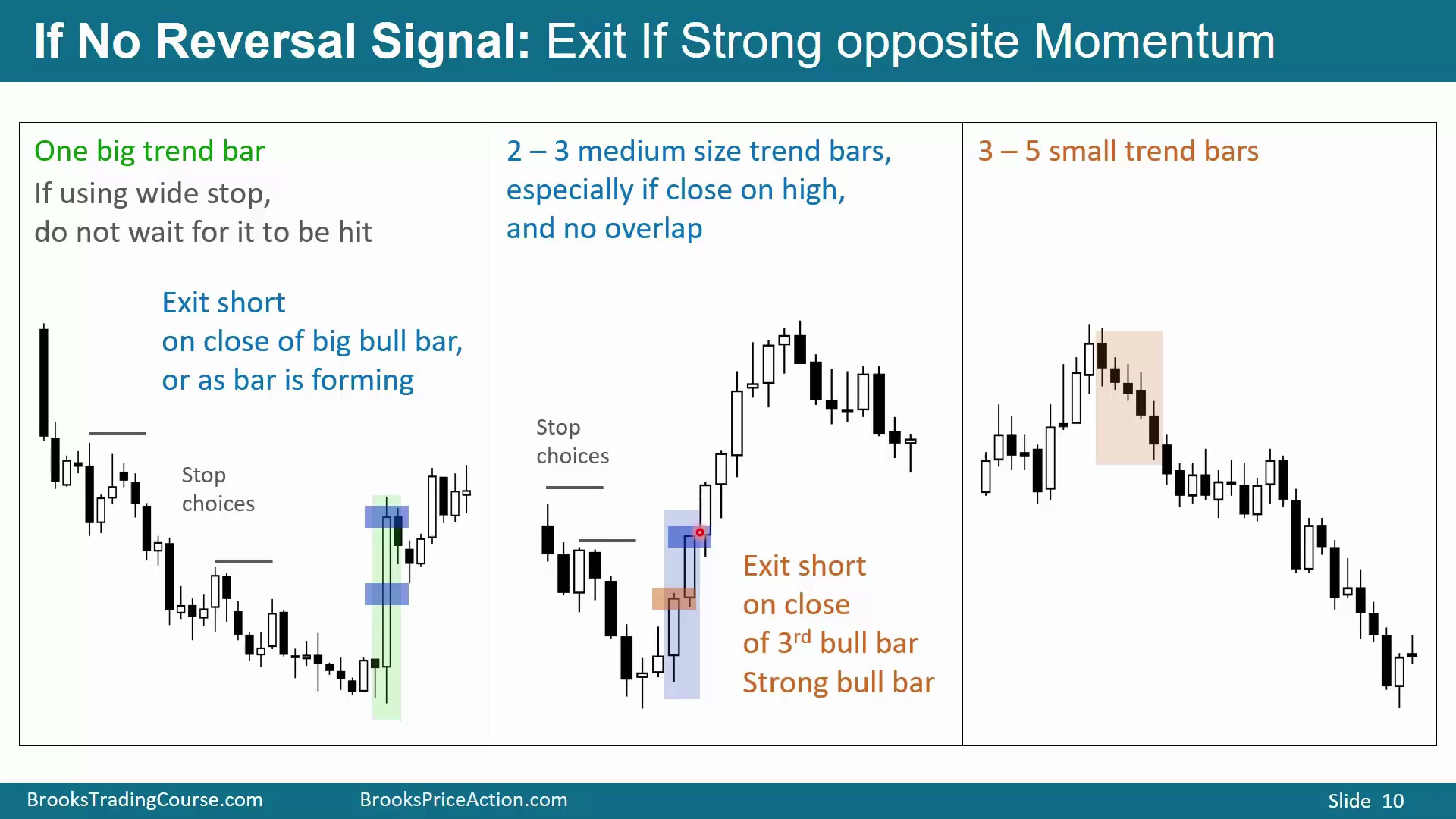 If No Reversal Signal: Exit If Strong opposite Momentum

One big trend bar
If using wide stop,
do not wait for it to be hit

Exit short
on close of big bull bar,
or as bar is forming

Stop
choices

2 – 3 medium size trend bars,
especially if close on high,
and no overlap

Stop
choices

Exit short
on close
of 3$^{rd}$ bull bar
Strong bull bar

3 – 5 small trend bars

BrooksTradingCourse.com BrooksPriceAction.com Slide 10